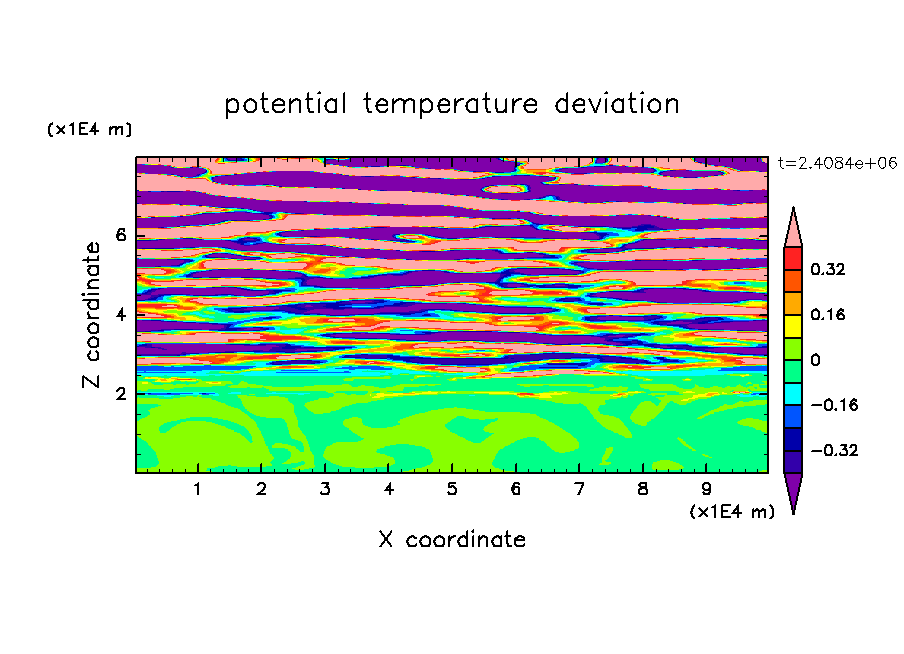 potential temperature deviation

(x1E4 m)

t=2.4084e+06

Z coordinate

6
4
2

0.32
0.16
0
−0.16
−0.32

1 2 3 4 5 6 7 8 9

(x1E4 m)

X coordinate